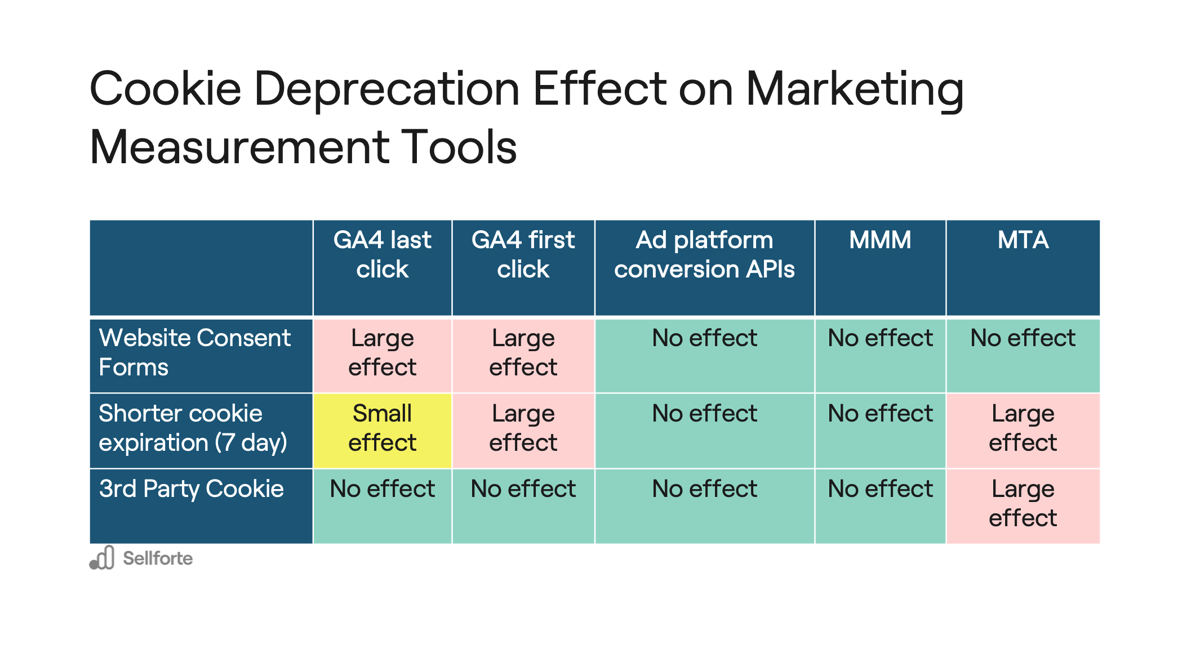 Cookie Deprecation Effect on Marketing Measurement Tools

|  | GA4 last click | GA4 first click | Ad platform conversion APIs | MMM | MTA |
|---|---|---|---|---|---|
| Website Consent Forms | Large effect | Large effect | No effect | No effect | No effect |
| Shorter cookie expiration (7 day) | Small effect | Large effect | No effect | No effect | Large effect |
| 3rd Party Cookie | No effect | No effect | No effect | No effect | Large effect |

Sellforte